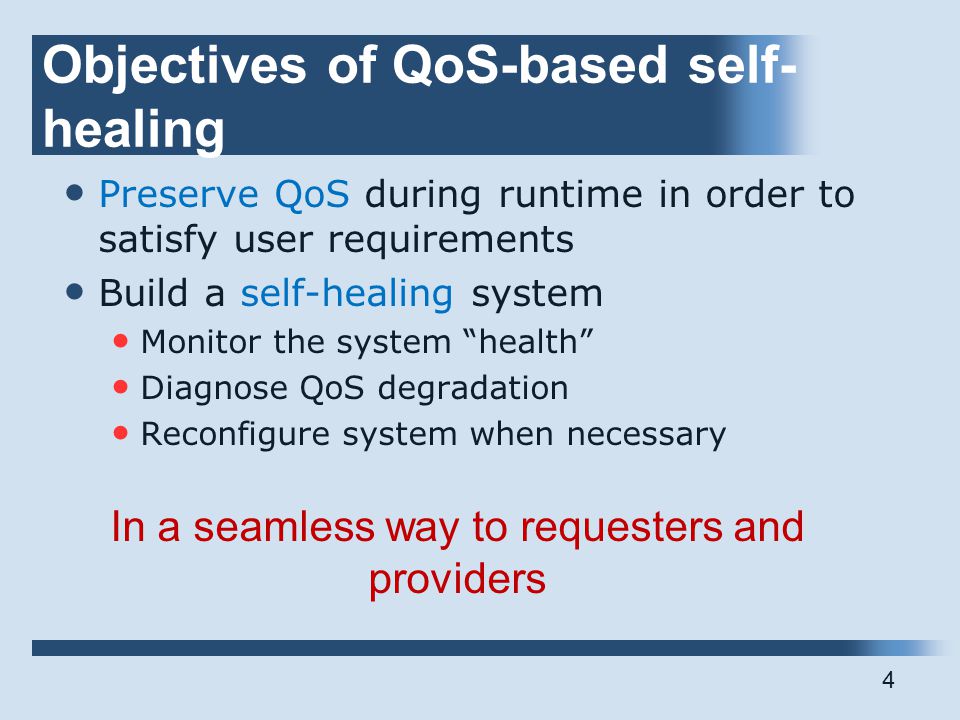 Objectives of QoS-based self-healing

• Preserve QoS during runtime in order to satisfy user requirements
• Build a self-healing system
  • Monitor the system “health”
  • Diagnose QoS degradation
  • Reconfigure system when necessary

In a seamless way to requesters and providers

4